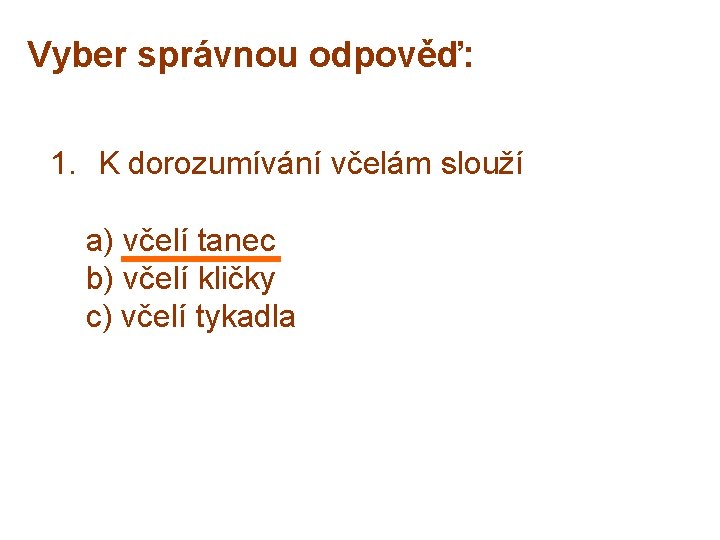 Vyber správnou odpověď:

1. K dorozumívání včelám slouží

a) včelí tanec
b) včelí kličky
c) včelí tykadla